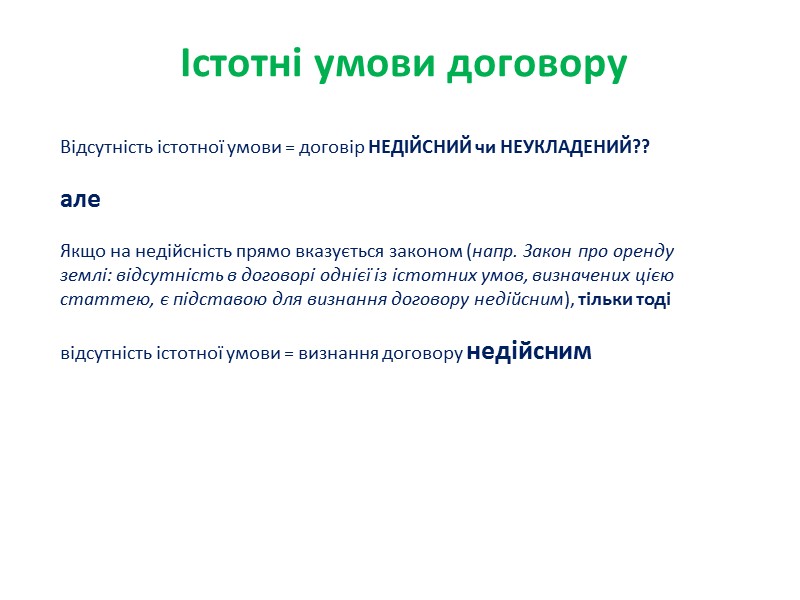 Істотні умови договору

Відсутність істотної умови = договір НЕДІЙСНИЙ чи НЕУКЛАДЕНИЙ??

але

Якщо на недійсність прямо вказується законом (напр. Закон про оренду землі: відсутність в договорі однієї із істотних умов, визначених цією статтею, є підставою для визнання договору недійсним), тільки тоді

відсутність істотної умови = визнання договору недійсним